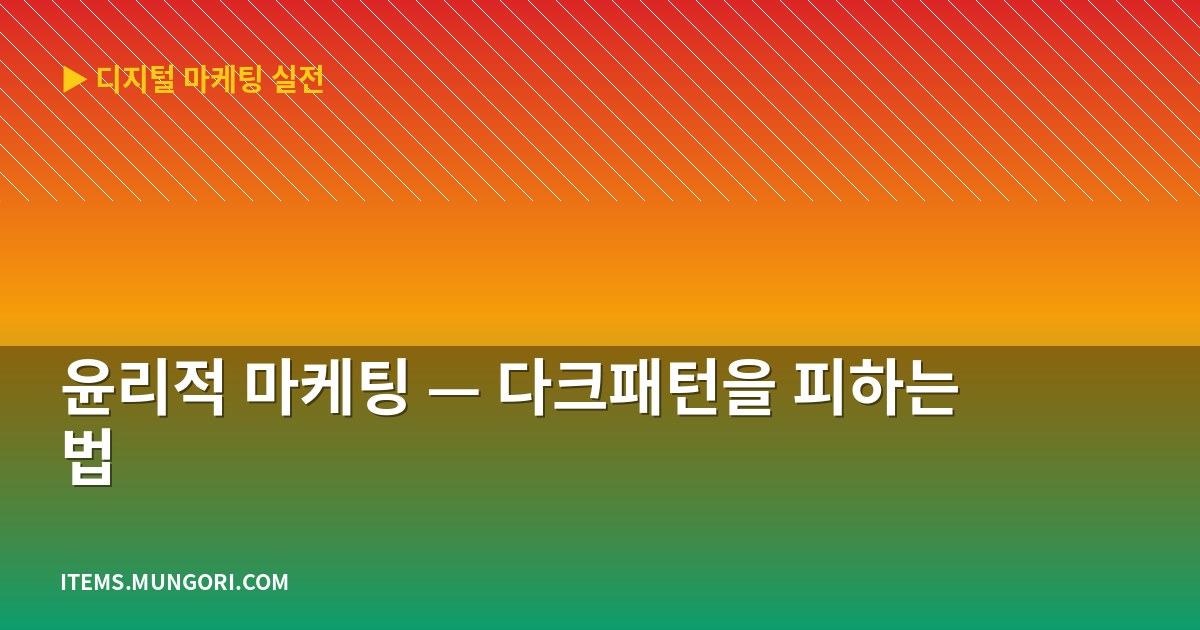 ▶ 디지털 마케팅 실전

윤리적 마케팅 — 다크패턴을 피하는 법

ITEMS.MUNGORI.COM